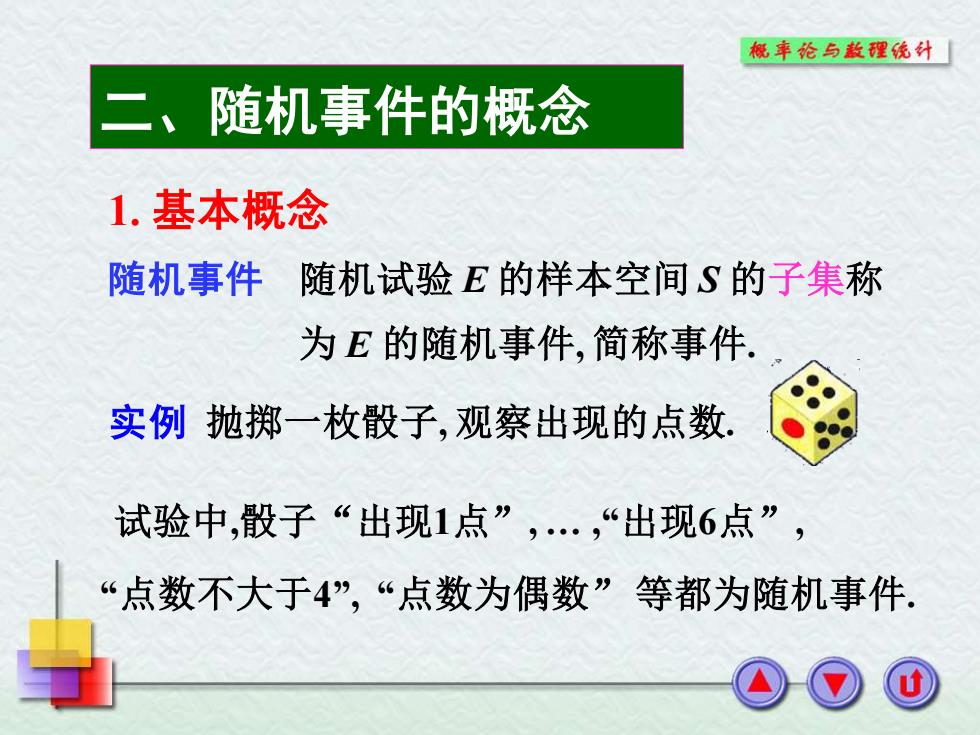 概率论与数理统计

二、随机事件的概念

1. 基本概念

随机事件　随机试验 $E$ 的样本空间 $S$ 的子集称为 $E$ 的随机事件, 简称事件.

实例　抛掷一枚骰子, 观察出现的点数.

试验中,骰子“出现1点”, … ,“出现6点”, “点数不大于4”, “点数为偶数” 等都为随机事件.